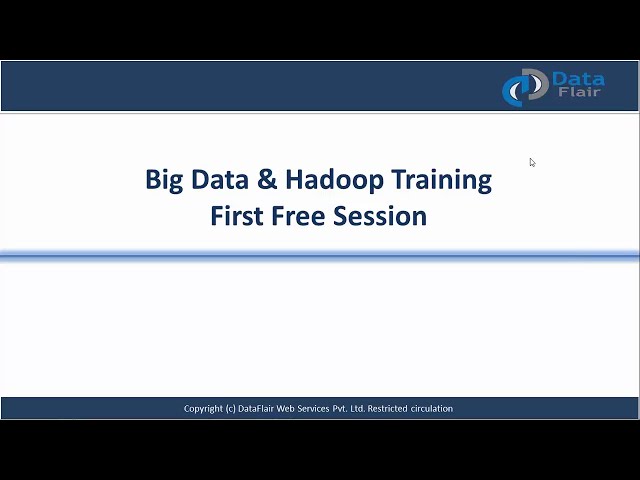 Data
Flair

Big Data & Hadoop Training
First Free Session

Copyright (c) DataFlair Web Services Pvt. Ltd. Restricted circulation